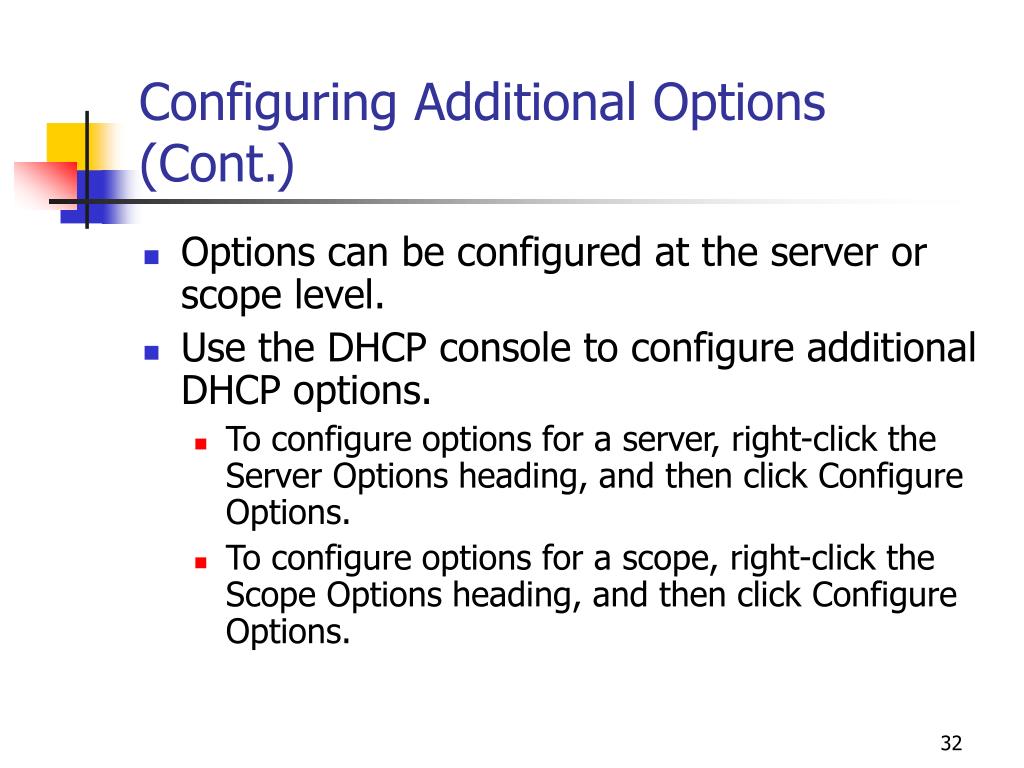 Configuring Additional Options (Cont.)

- Options can be configured at the server or scope level.
- Use the DHCP console to configure additional DHCP options.
  - To configure options for a server, right-click the Server Options heading, and then click Configure Options.
  - To configure options for a scope, right-click the Scope Options heading, and then click Configure Options.

32